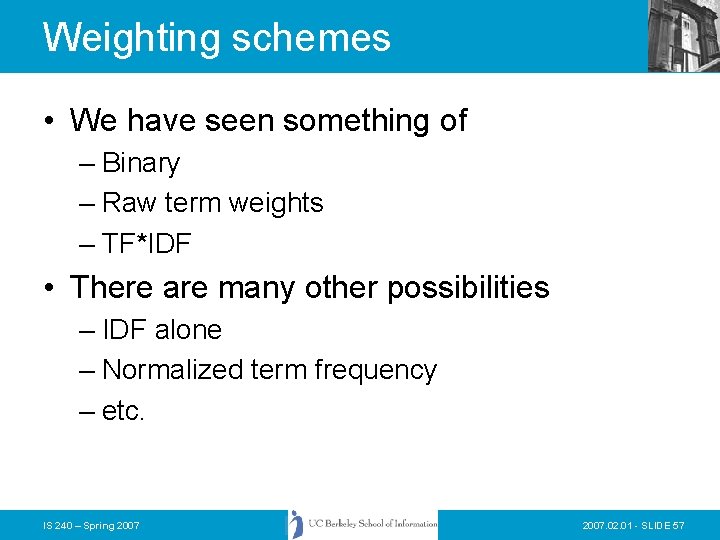 Weighting schemes

• We have seen something of
– Binary
– Raw term weights
– TF*IDF

• There are many other possibilities
– IDF alone
– Normalized term frequency
– etc.

IS 240 – Spring 2007

UC Berkeley School of Information

2007.02.01 - SLIDE 57